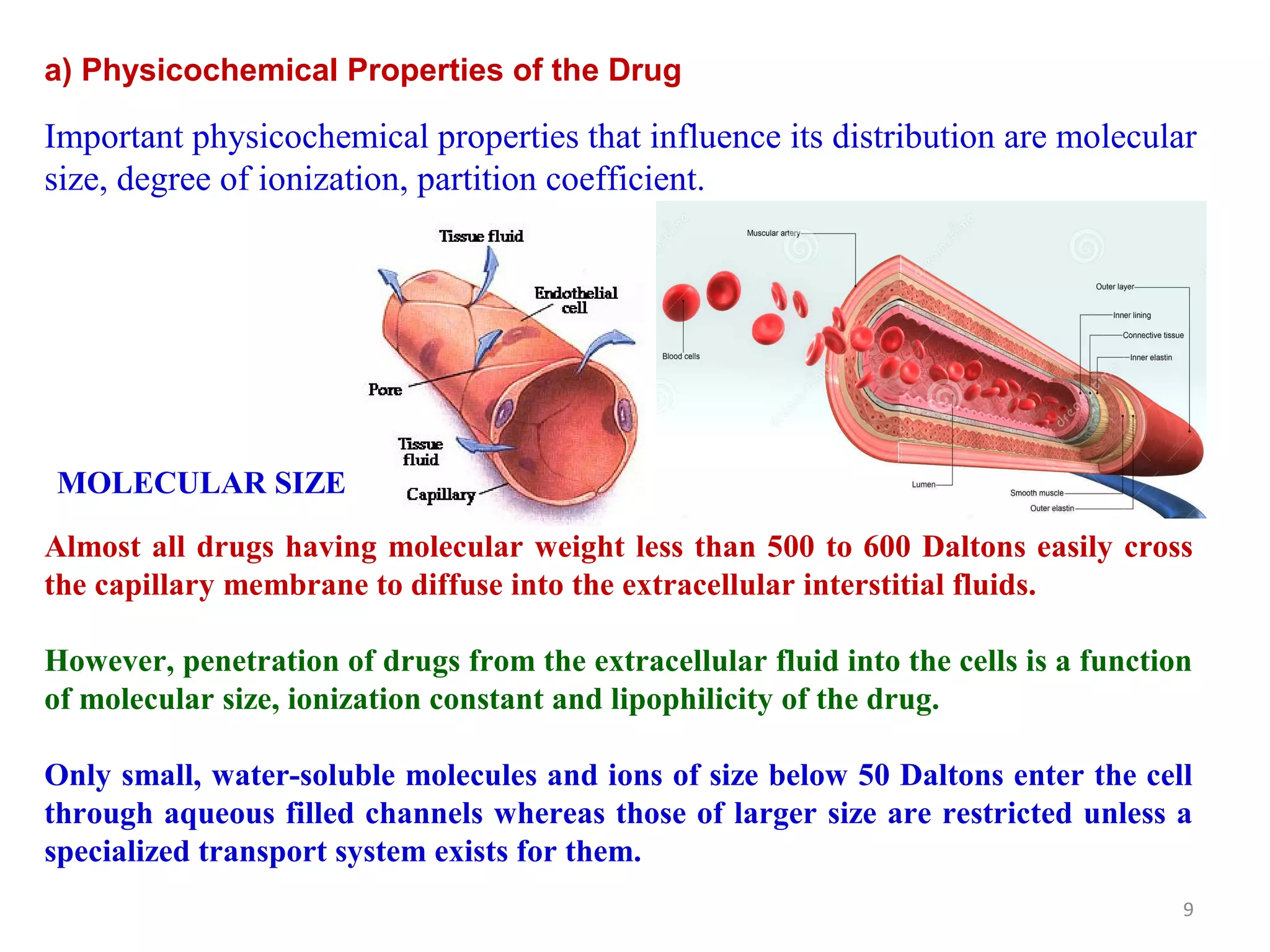 a) Physicochemical Properties of the Drug

Important physicochemical properties that influence its distribution are molecular size, degree of ionization, partition coefficient.

Tissue fluid

Endothelial cell

Pore

Tissue fluid

Capillary

Muscular artery

Blood cells

Outer layer

Inner lining

Connective tissue

Inner elastin

Lumen

Smooth muscle

Outer elastin

MOLECULAR SIZE

Almost all drugs having molecular weight less than 500 to 600 Daltons easily cross the capillary membrane to diffuse into the extracellular interstitial fluids.

However, penetration of drugs from the extracellular fluid into the cells is a function of molecular size, ionization constant and lipophilicity of the drug.

Only small, water-soluble molecules and ions of size below 50 Daltons enter the cell through aqueous filled channels whereas those of larger size are restricted unless a specialized transport system exists for them.

9